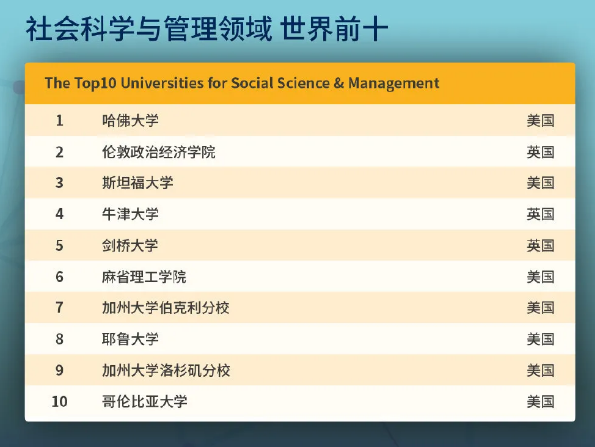 社会科学与管理领域 世界前十

| The Top10 Universities for Social Science & Management | | |
|---|---|---|
| 1 | 哈佛大学 | 美国 |
| 2 | 伦敦政治经济学院 | 英国 |
| 3 | 斯坦福大学 | 美国 |
| 4 | 牛津大学 | 英国 |
| 5 | 剑桥大学 | 英国 |
| 6 | 麻省理工学院 | 美国 |
| 7 | 加州大学伯克利分校 | 美国 |
| 8 | 耶鲁大学 | 美国 |
| 9 | 加州大学洛杉矶分校 | 美国 |
| 10 | 哥伦比亚大学 | 美国 |